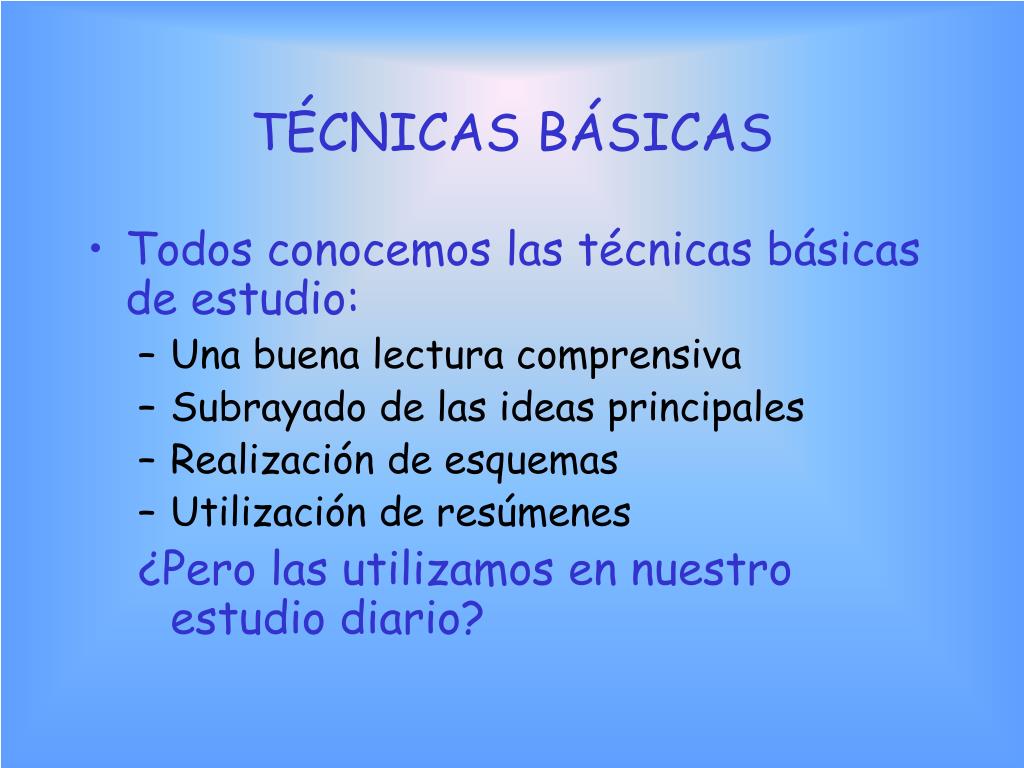 TÉCNICAS BÁSICAS

• Todos conocemos las técnicas básicas de estudio:
– Una buena lectura comprensiva
– Subrayado de las ideas principales
– Realización de esquemas
– Utilización de resúmenes
¿Pero las utilizamos en nuestro estudio diario?